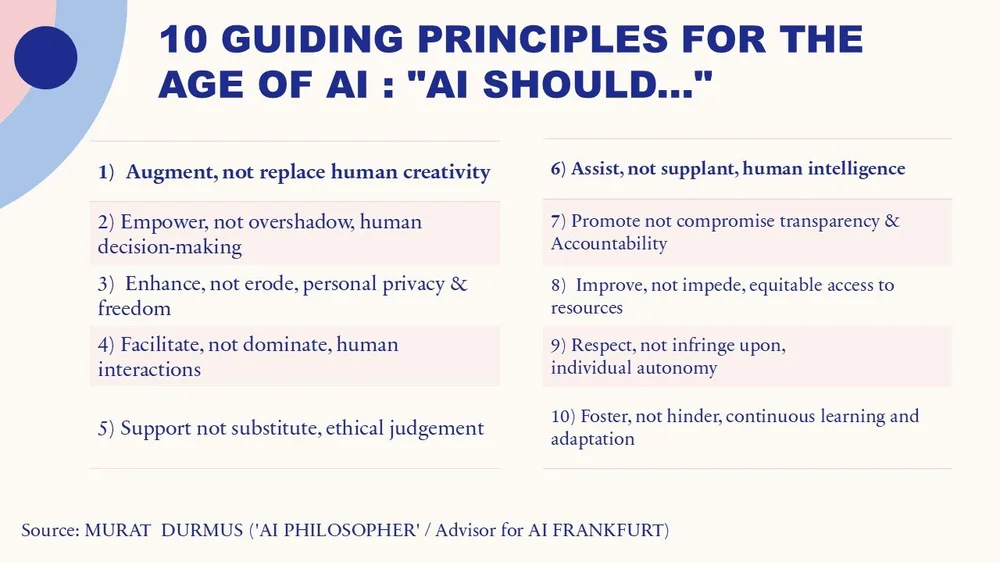 10 GUIDING PRINCIPLES FOR THE AGE OF AI : "AI SHOULD..."

1) Augment, not replace human creativity

2) Empower, not overshadow, human decision-making

3) Enhance, not erode, personal privacy & freedom

4) Facilitate, not dominate, human interactions

5) Support not substitute, ethical judgement

6) Assist, not supplant, human intelligence

7) Promote not compromise transparency & Accountability

8) Improve, not impede, equitable access to resources

9) Respect, not infringe upon, individual autonomy

10) Foster, not hinder, continuous learning and adaptation

Source: MURAT DURMUS ('AI PHILOSOPHER' / Advisor for AI FRANKFURT)